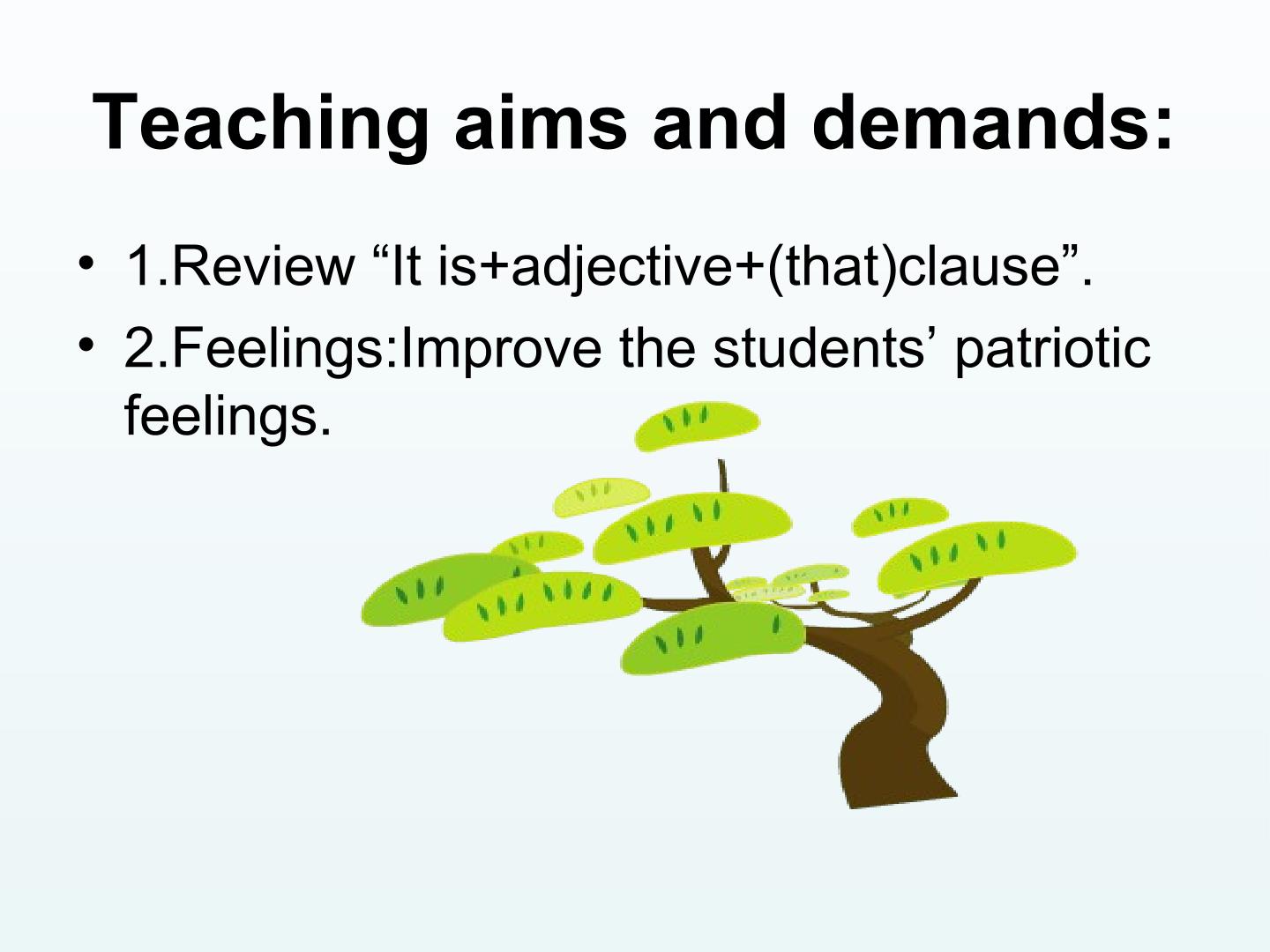 Teaching aims and demands:

• 1.Review "It is+adjective+(that)clause".
• 2.Feelings:Improve the students' patriotic feelings.